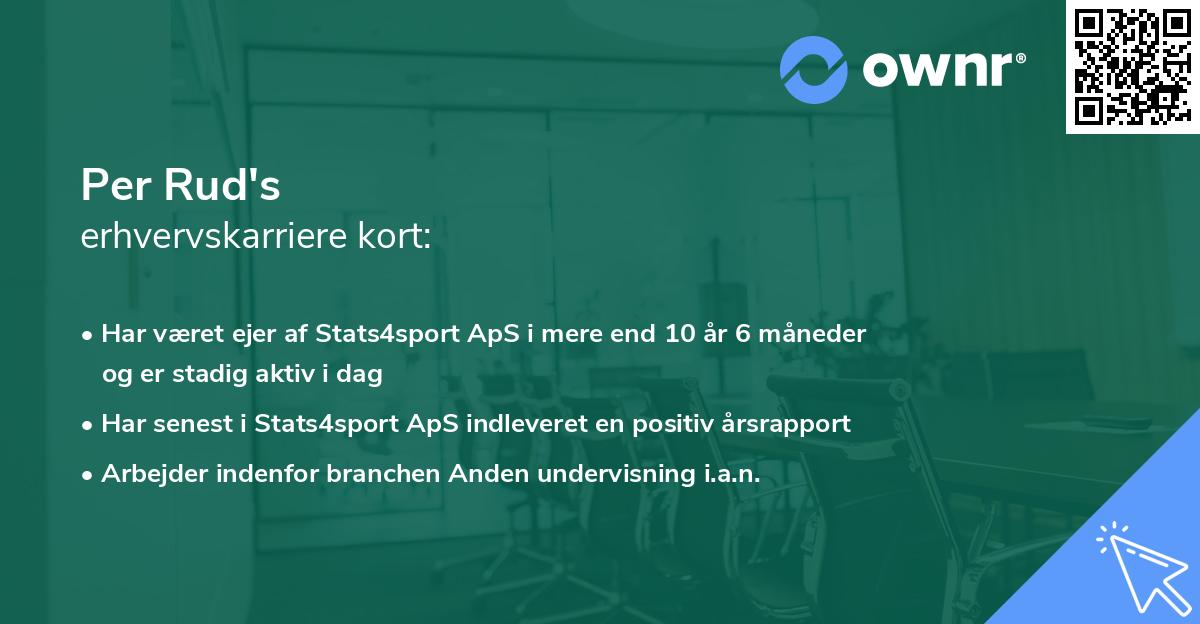 ownr®

Per Rud's
erhvervskarriere kort:

• Har været ejer af Stats4sport ApS i mere end 10 år 6 måneder og er stadig aktiv i dag
• Har senest i Stats4sport ApS indleveret en positiv årsrapport
• Arbejder indenfor branchen Anden undervisning i.a.n.